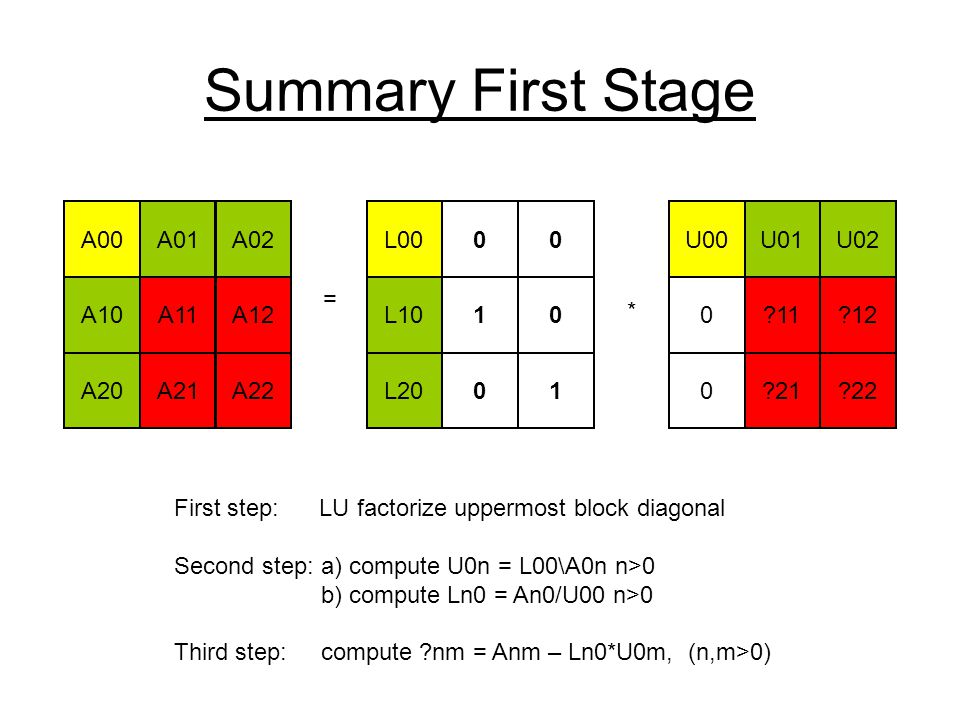 Summary First Stage

| A00 | A01 | A02 |
|---|---|---|
| A10 | A11 | A12 |
| A20 | A21 | A22 |

=

| L00 | 0 | 0 |
|---|---|---|
| L10 | 1 | 0 |
| L20 | 0 | 1 |

*

| U00 | U01 | U02 |
|---|---|---|
| 0 | ?11 | ?12 |
| 0 | ?21 | ?22 |

First step: LU factorize uppermost block diagonal

Second step: a) compute U0n = L00\A0n n>0
b) compute Ln0 = An0/U00 n>0

Third step: compute ?nm = Anm – Ln0*U0m, (n,m>0)